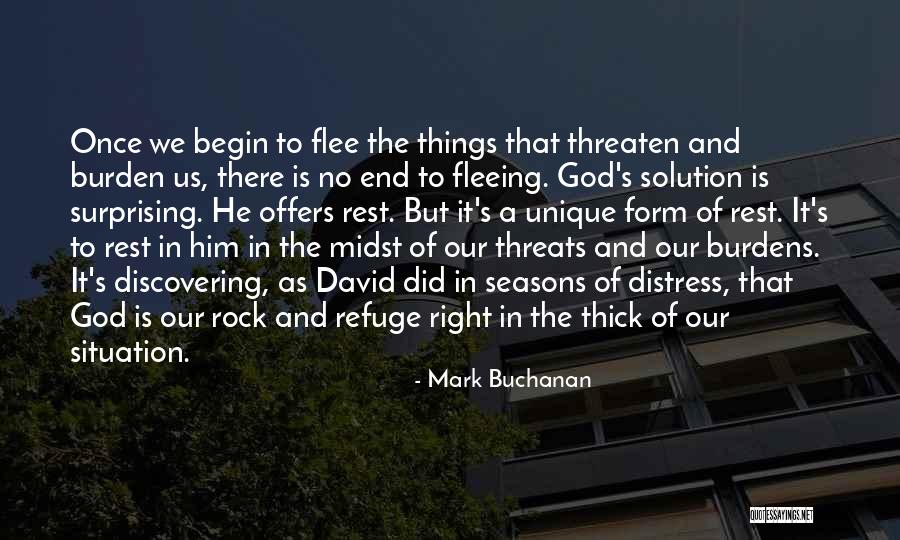 Once we begin to flee the things that threaten and burden us, there is no end to fleeing. God's solution is surprising. He offers rest. But it's a unique form of rest. It's to rest in him in the midst of our threats and our burdens. It's discovering, as David did in seasons of distress, that God is our rock and refuge right in the thick of our situation.

- Mark Buchanan

QUOTESSAYINGS.NET